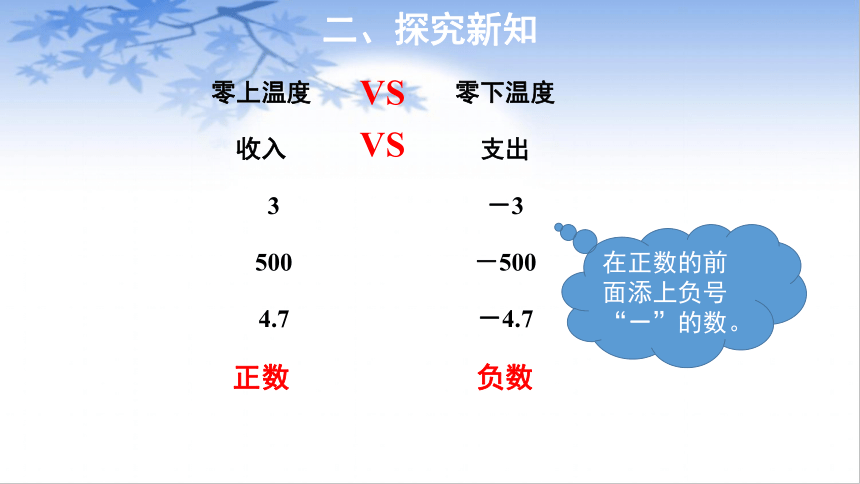 二、探究新知

零上温度 VS 零下温度

收入 VS 支出

3 －3

500 －500

4.7 －4.7

正数 负数

在正数的前面添上负号“－”的数。